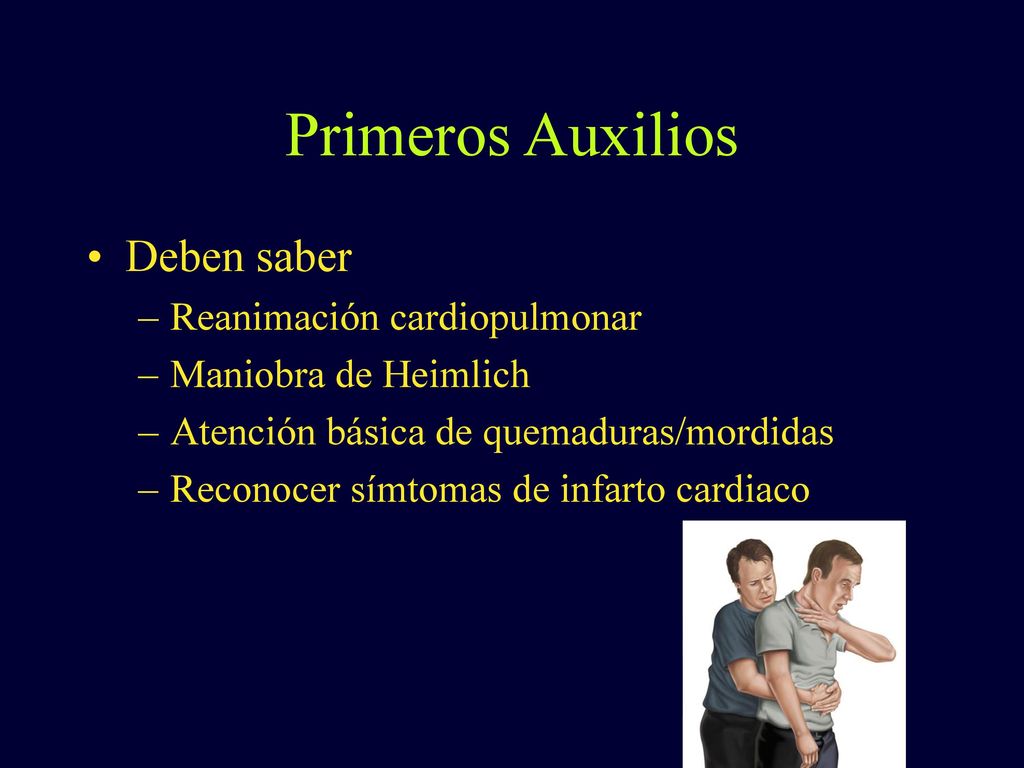 Primeros Auxilios

• Deben saber
– Reanimación cardiopulmonar
– Maniobra de Heimlich
– Atención básica de quemaduras/mordidas
– Reconocer símtomas de infarto cardiaco